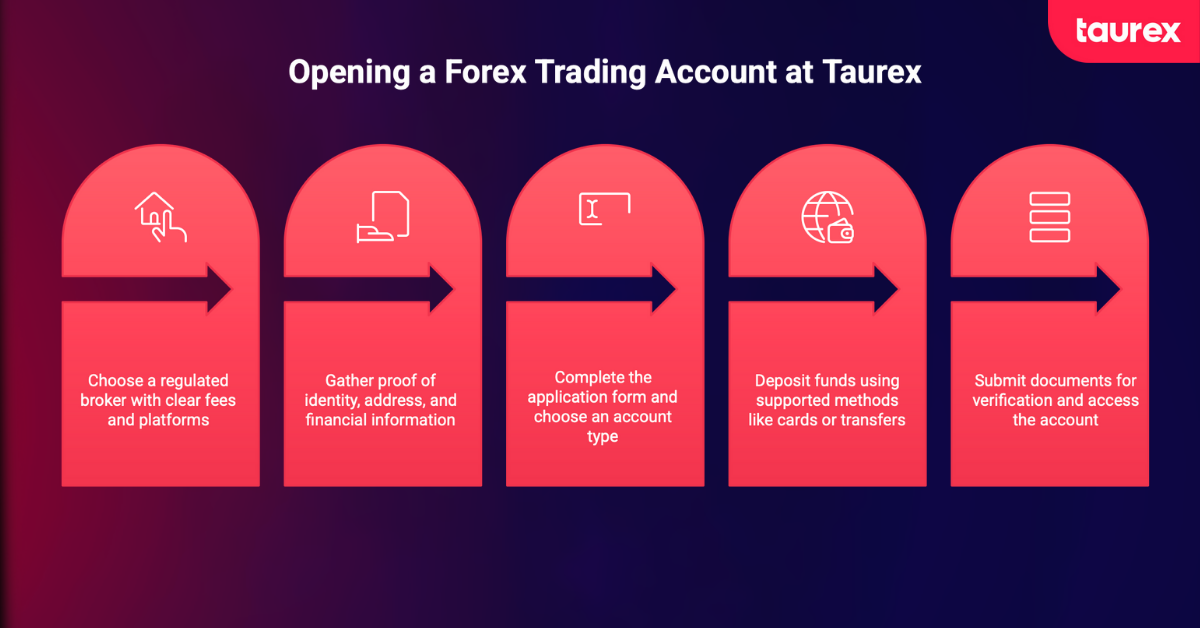 taurex

Opening a Forex Trading Account at Taurex

Choose a regulated broker with clear fees and platforms

Gather proof of identity, address, and financial information

Complete the application form and choose an account type

Deposit funds using supported methods like cards or transfers

Submit documents for verification and access the account